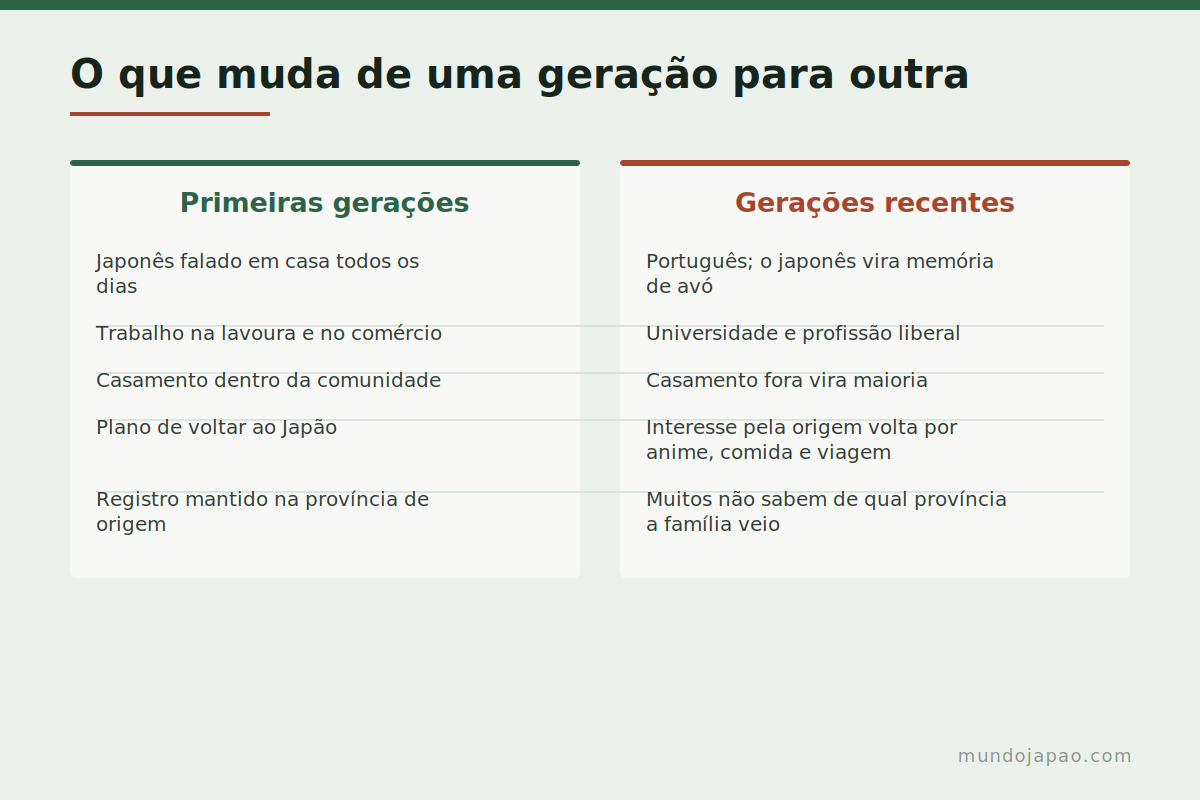 O que muda de uma geração para outra

Primeiras gerações

Japonês falado em casa todos os dias

Trabalho na lavoura e no comércio

Casamento dentro da comunidade

Plano de voltar ao Japão

Registro mantido na província de origem

Gerações recentes

Português; o japonês vira memória de avó

Universidade e profissão liberal

Casamento fora vira maioria

Interesse pela origem volta por anime, comida e viagem

Muitos não sabem de qual província a família veio

mundojapao.com